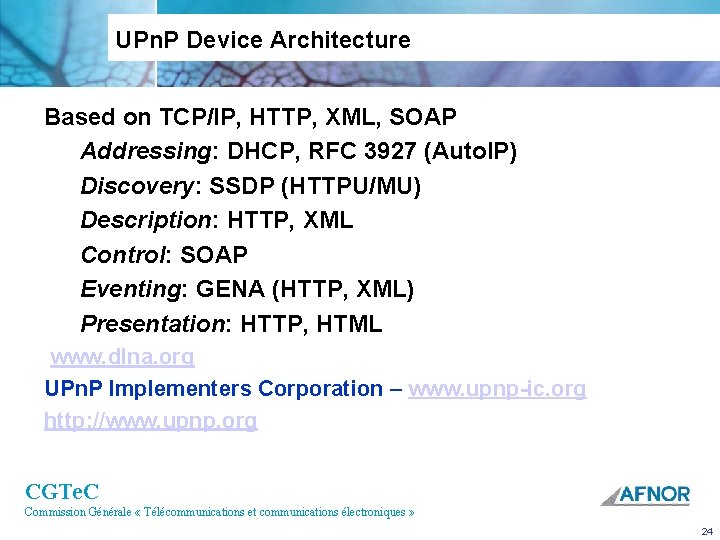 UPnP Device Architecture

Based on TCP/IP, HTTP, XML, SOAP

Addressing: DHCP, RFC 3927 (AutoIP)

Discovery: SSDP (HTTPU/MU)

Description: HTTP, XML

Control: SOAP

Eventing: GENA (HTTP, XML)

Presentation: HTTP, HTML

www.dlna.org

UPnP Implementers Corporation – www.upnp-ic.org

http://www.upnp.org

CGTeC

Commission Générale « Télécommunications et communications électroniques »

AFNOR

24